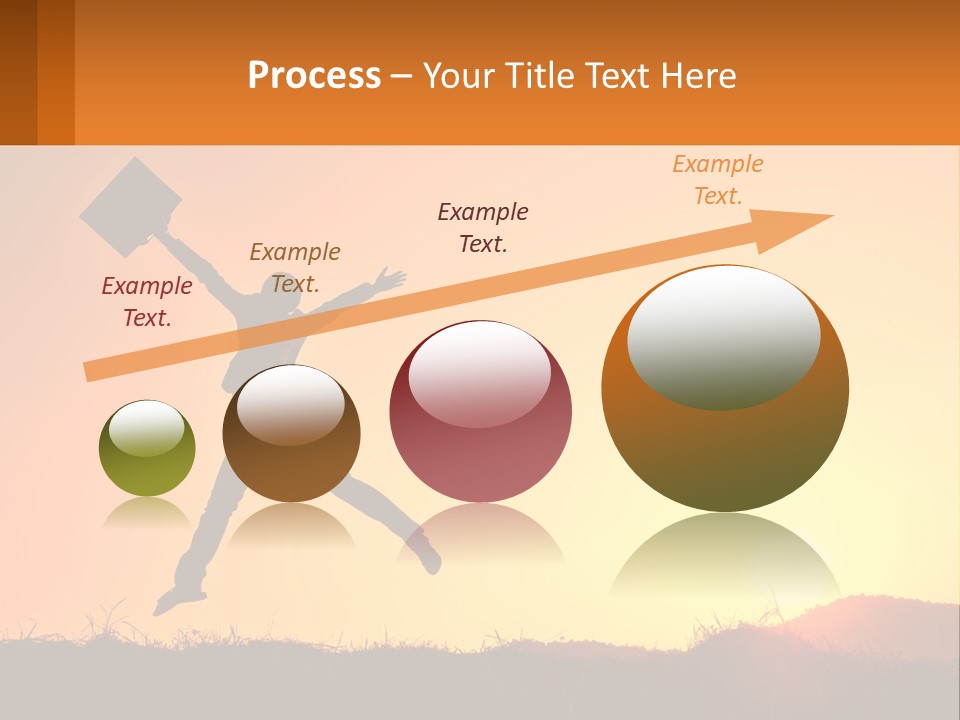 Process – Your Title Text Here

Example Text.

Example Text.

Example Text.

Example Text.